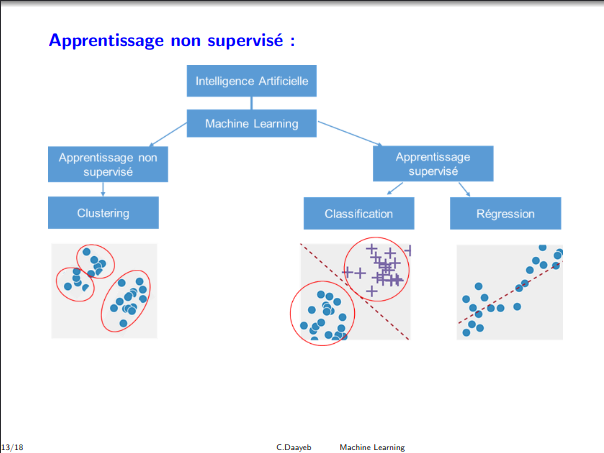 Apprentissage non supervisé :

Intelligence Artificielle

Machine Learning

Apprentissage non supervisé

Apprentissage supervisé

Clustering

Classification

Régression

13/18 C.Daayeb Machine Learning